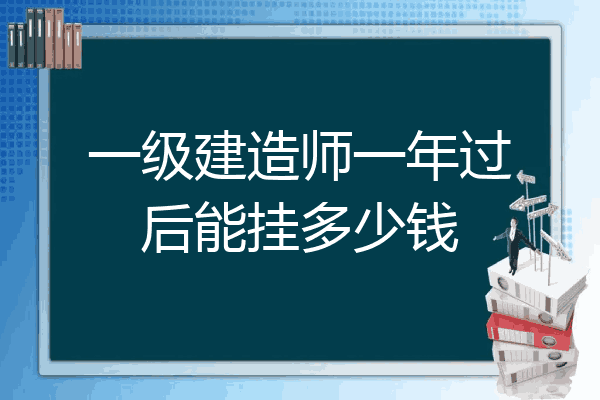 一级建造师一年过后能挂多少钱